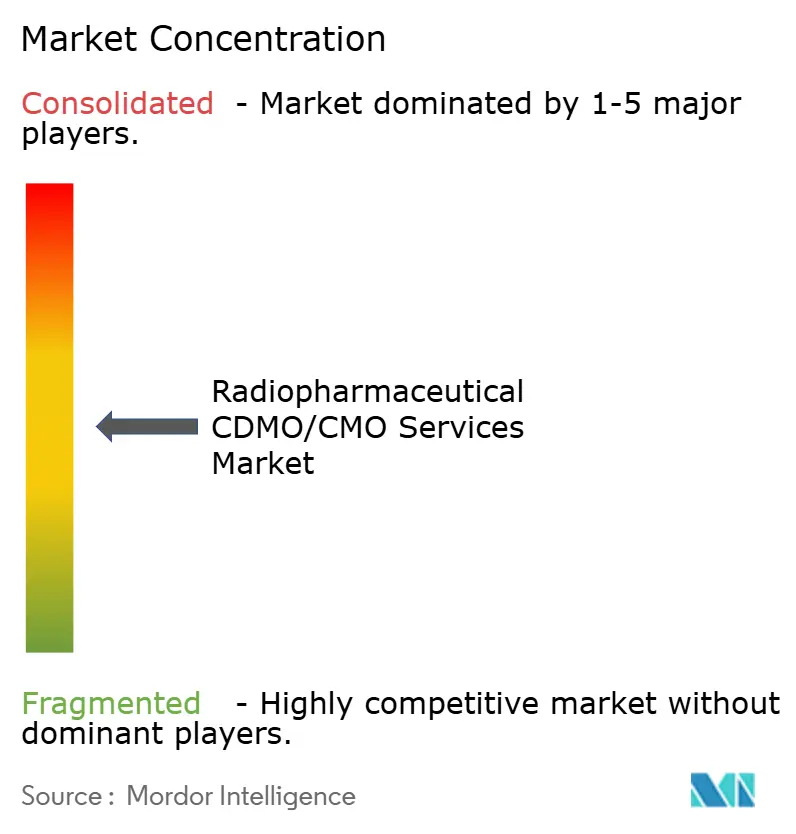 Market Concentration

Consolidated - Market dominated by 1-5 major players.

Radiopharmaceutical CDMO/CMO Services Market

Fragmented - Highly competitive market without dominant players.

Source : Mordor Intelligence